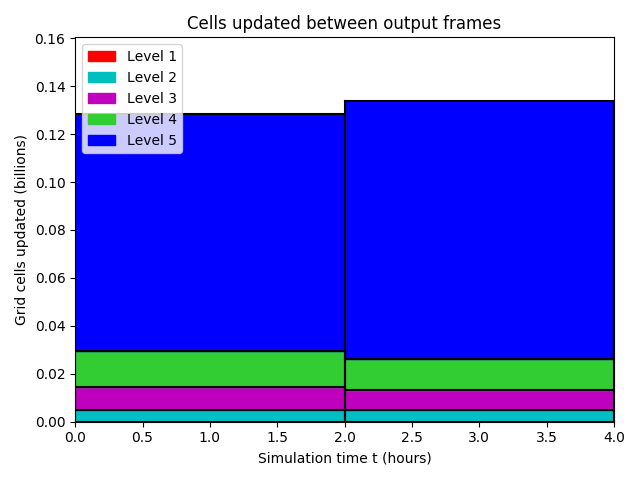 Cells updated between output frames

Level 1
Level 2
Level 3
Level 4
Level 5

Grid cells updated (billions)

0.16
0.14
0.12
0.10
0.08
0.06
0.04
0.02
0.00

0.0 0.5 1.0 1.5 2.0 2.5 3.0 3.5 4.0

Simulation time t (hours)